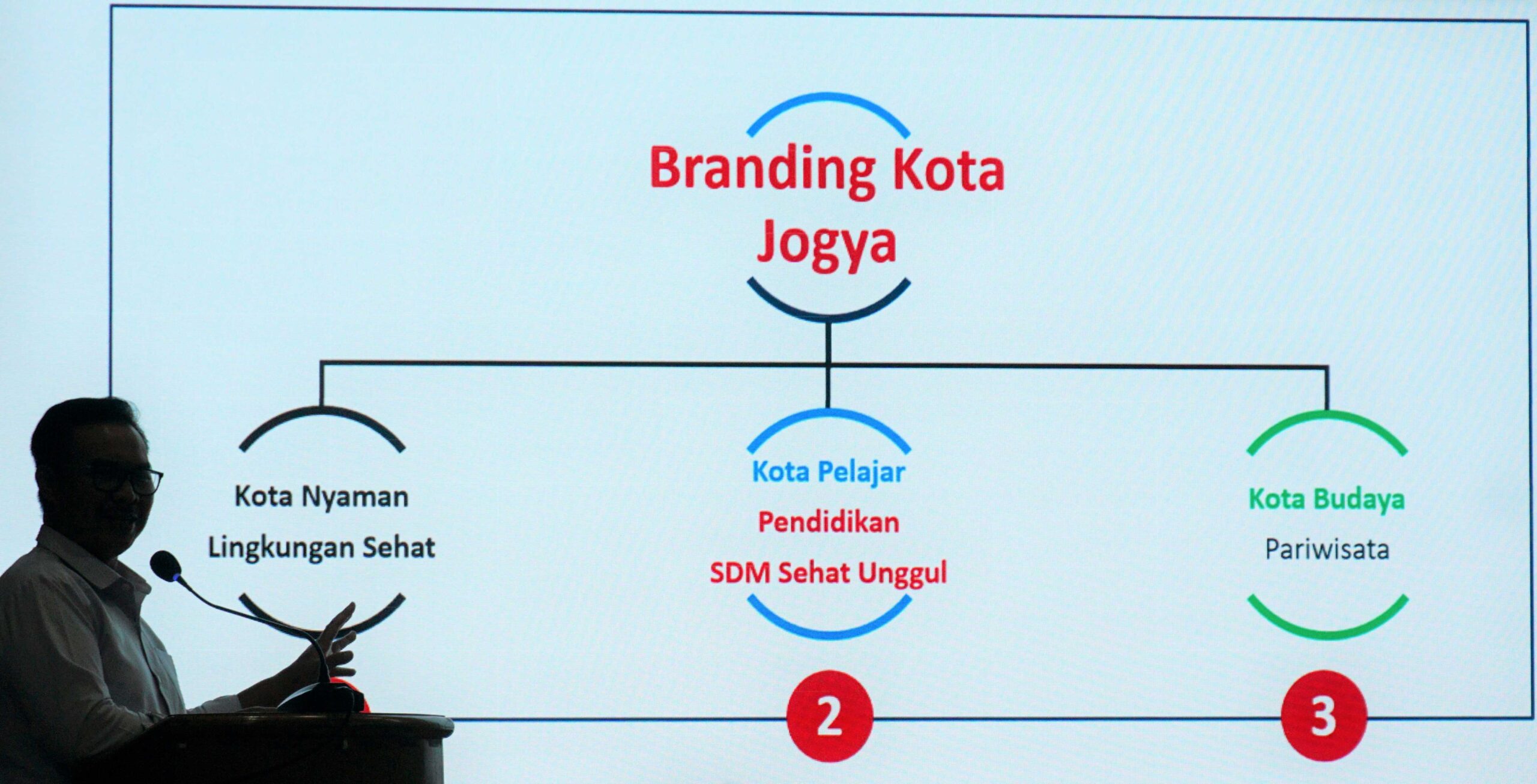 Branding Kota Jogya

Kota Nyaman
Lingkungan Sehat

Kota Pelajar
Pendidikan
SDM Sehat Unggul

Kota Budaya
Pariwisata

2

3